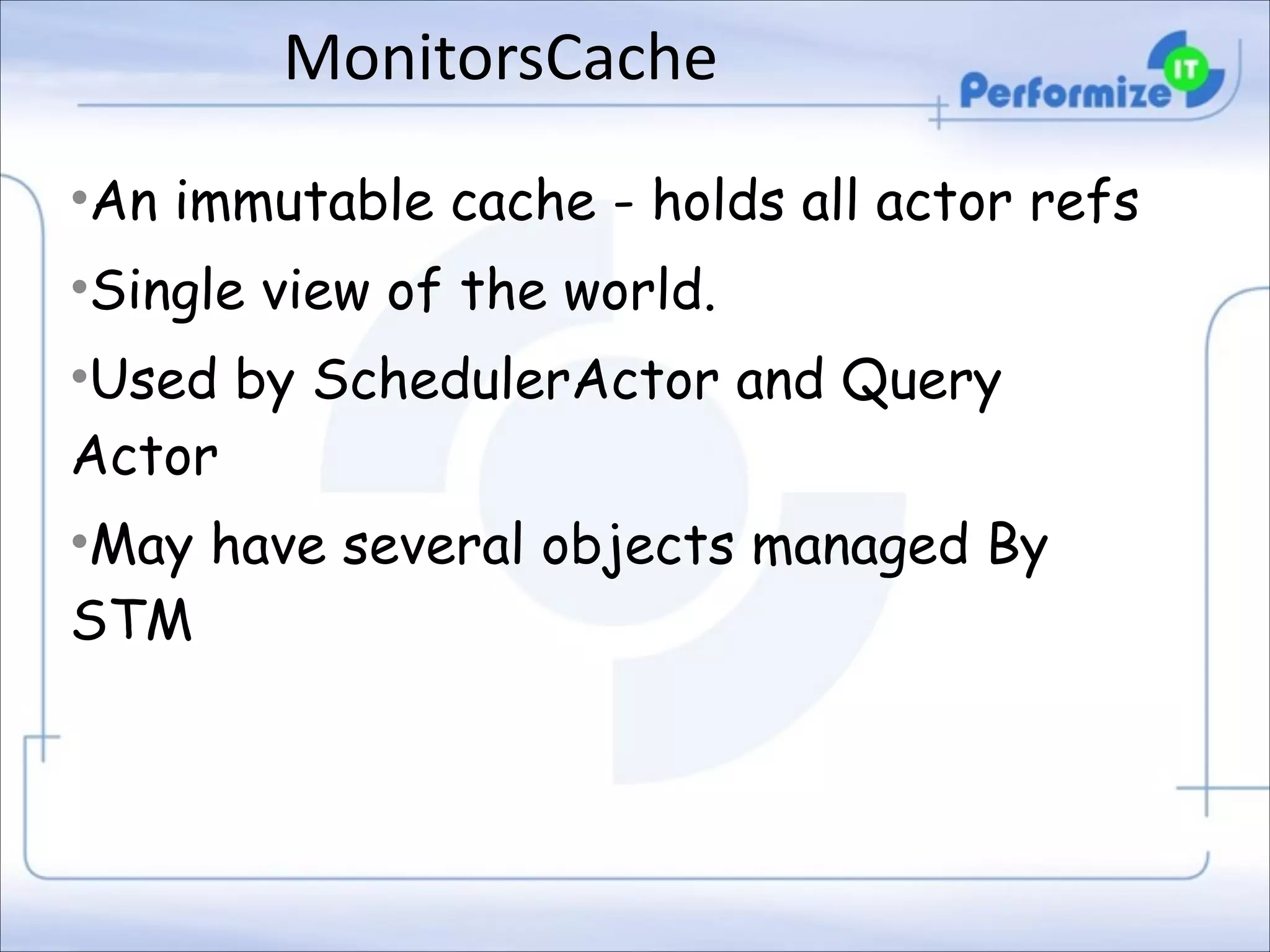 MonitorsCache

Performize IT

•An immutable cache - holds all actor refs

•Single view of the world.

•Used by SchedulerActor and Query Actor

•May have several objects managed By STM